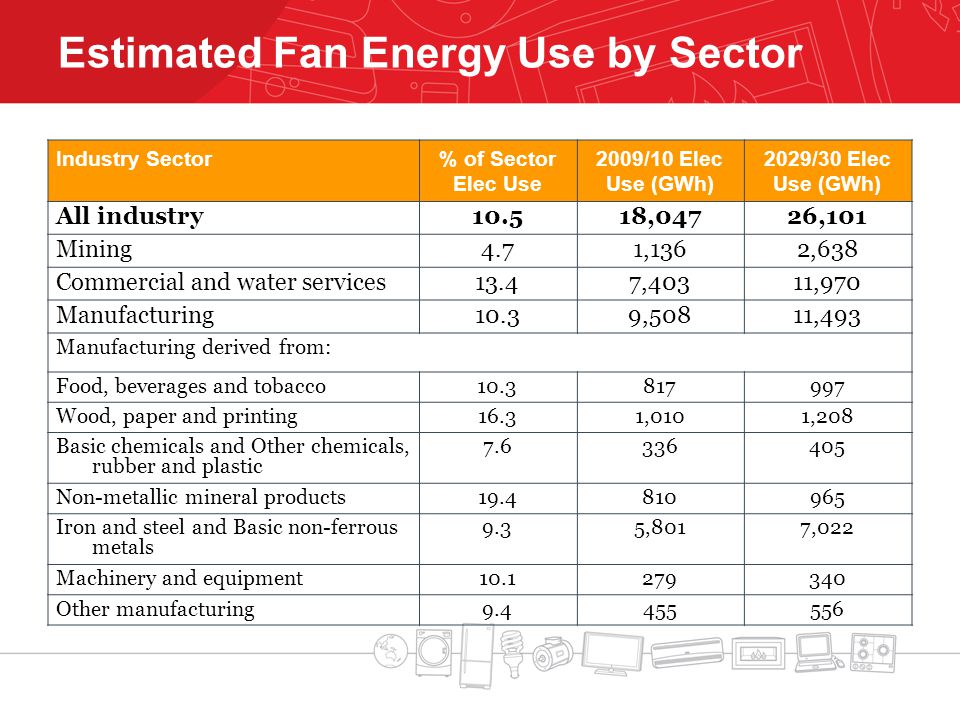 Estimated Fan Energy Use by Sector

| Industry Sector | % of Sector Elec Use | 2009/10 Elec Use (GWh) | 2029/30 Elec Use (GWh) |
|---|---|---|---|
| **All industry** | **10.5** | **18,047** | **26,101** |
| Mining | 4.7 | 1,136 | 2,638 |
| Commercial and water services | 13.4 | 7,403 | 11,970 |
| Manufacturing | 10.3 | 9,508 | 11,493 |
| Manufacturing derived from: | | | |
| Food, beverages and tobacco | 10.3 | 817 | 997 |
| Wood, paper and printing | 16.3 | 1,010 | 1,208 |
| Basic chemicals and Other chemicals, rubber and plastic | 7.6 | 336 | 405 |
| Non-metallic mineral products | 19.4 | 810 | 965 |
| Iron and steel and Basic non-ferrous metals | 9.3 | 5,801 | 7,022 |
| Machinery and equipment | 10.1 | 279 | 340 |
| Other manufacturing | 9.4 | 455 | 556 |